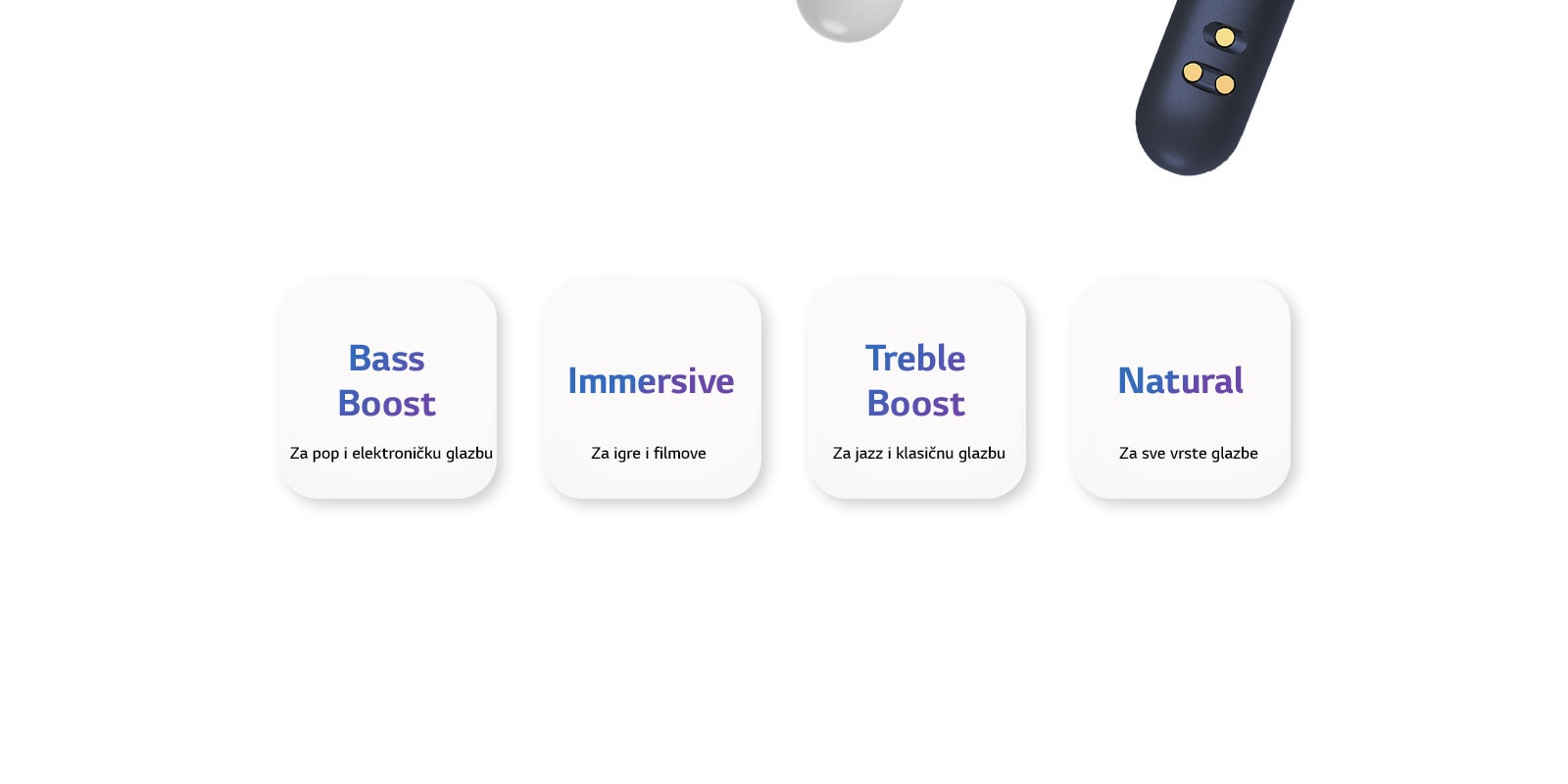 Bass Boost

Za pop i elektroničku glazbu

Immersive

Za igre i filmove

Treble Boost

Za jazz i klasičnu glazbu

Natural

Za sve vrste glazbe